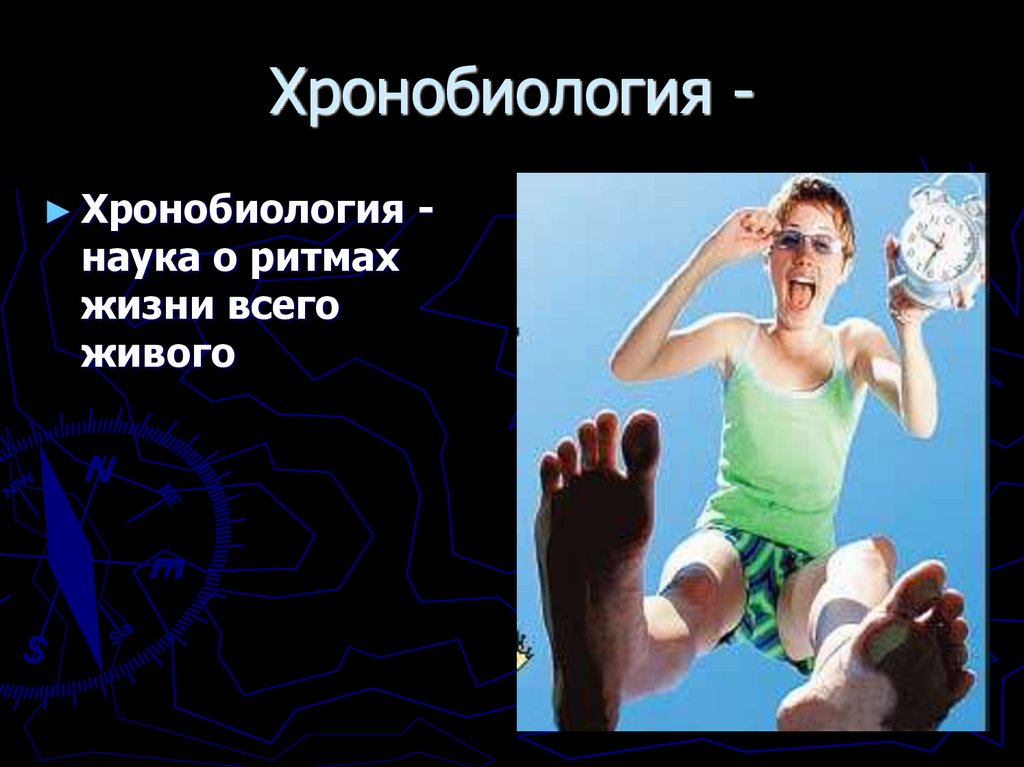 Хронобиология -

► Хронобиология - наука о ритмах жизни всего живого